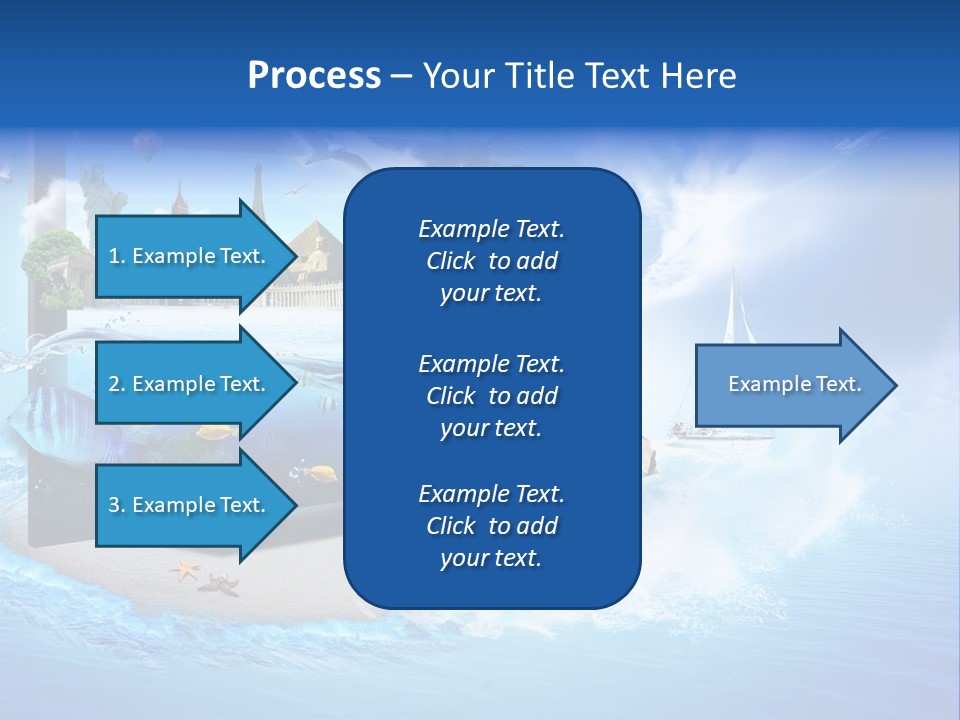 Process – Your Title Text Here

1. Example Text.

2. Example Text.

3. Example Text.

Example Text. Click to add your text.

Example Text. Click to add your text.

Example Text. Click to add your text.

Example Text.